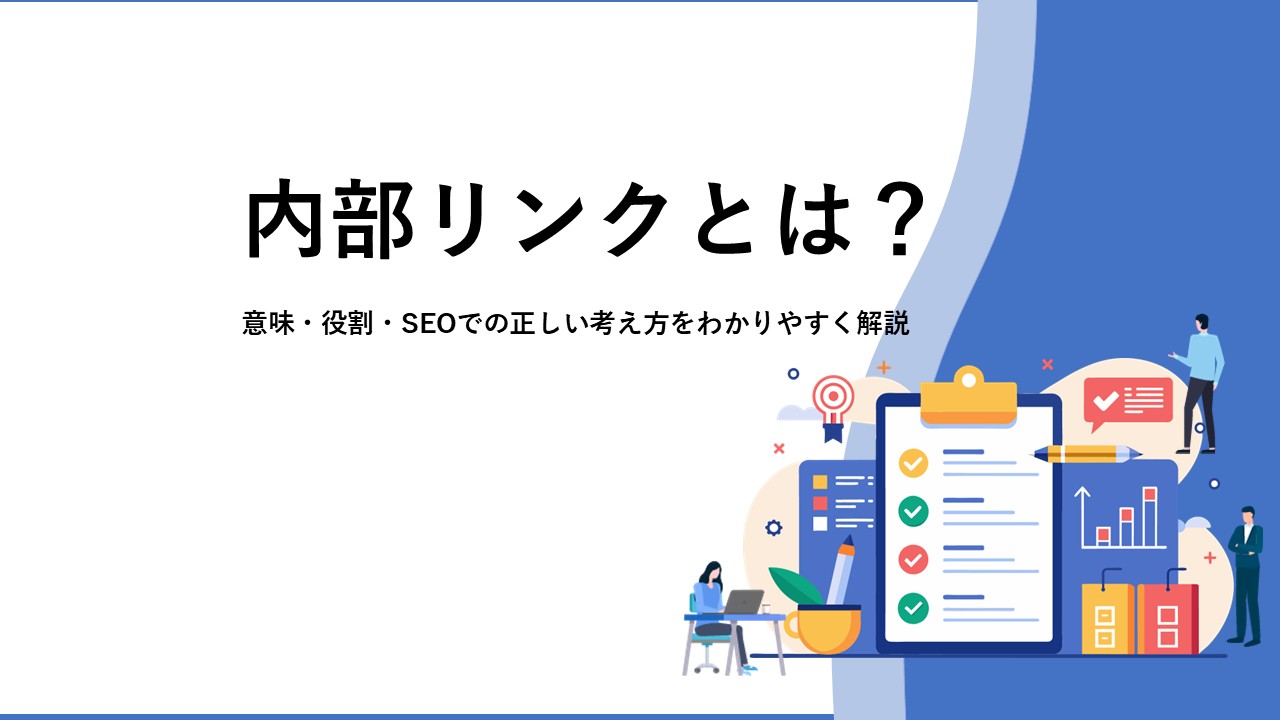 内部リンクとは？

意味・役割・SEOでの正しい考え方をわかりやすく解説